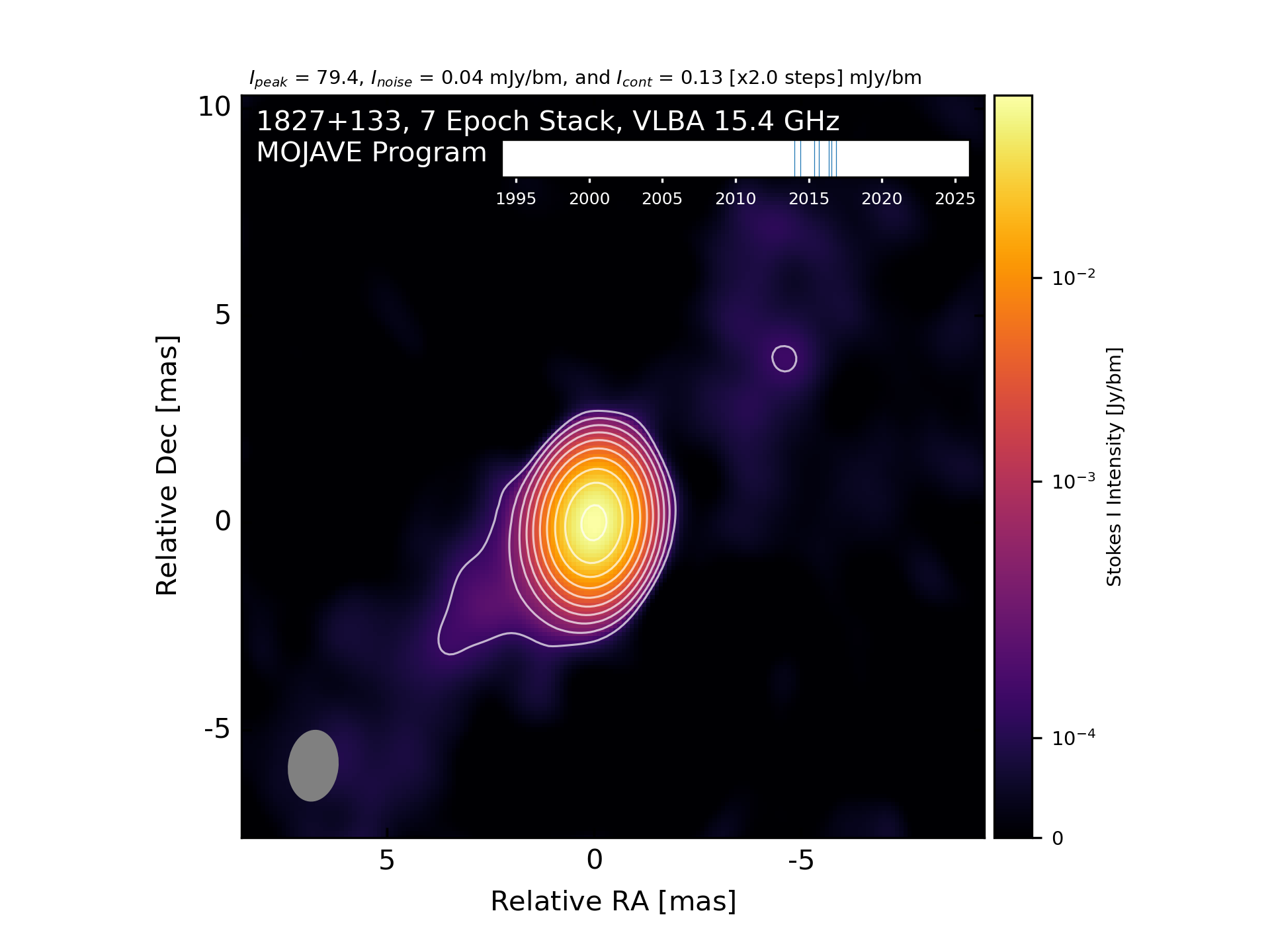 $I_{peak}$ = 79.4, $I_{noise}$ = 0.04 mJy/bm, and $I_{cont}$ = 0.13 [x2.0 steps] mJy/bm

1827+133, 7 Epoch Stack, VLBA 15.4 GHz
MOJAVE Program

1995 2000 2005 2010 2015 2020 2025

10
5
0
-5

Relative Dec [mas]

5 0 -5

Relative RA [mas]

$10^{-2}$
$10^{-3}$
$10^{-4}$
0

Stokes I Intensity [Jy/bm]